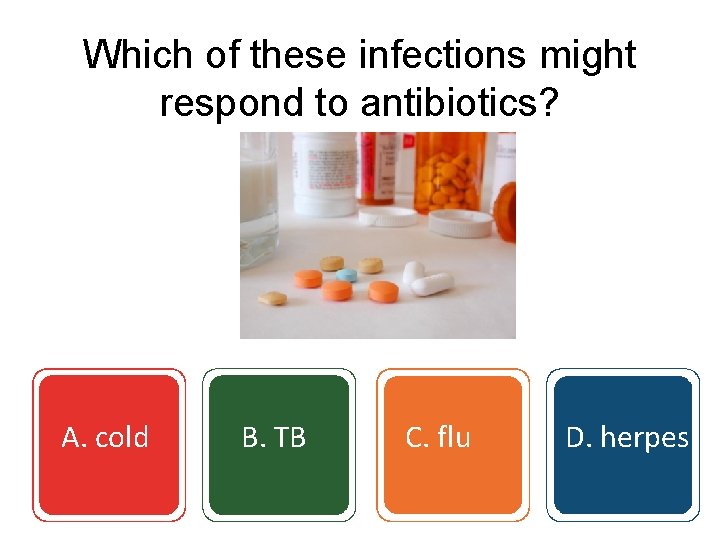 Which of these infections might respond to antibiotics?

A. cold

B. TB

C. flu

D. herpes